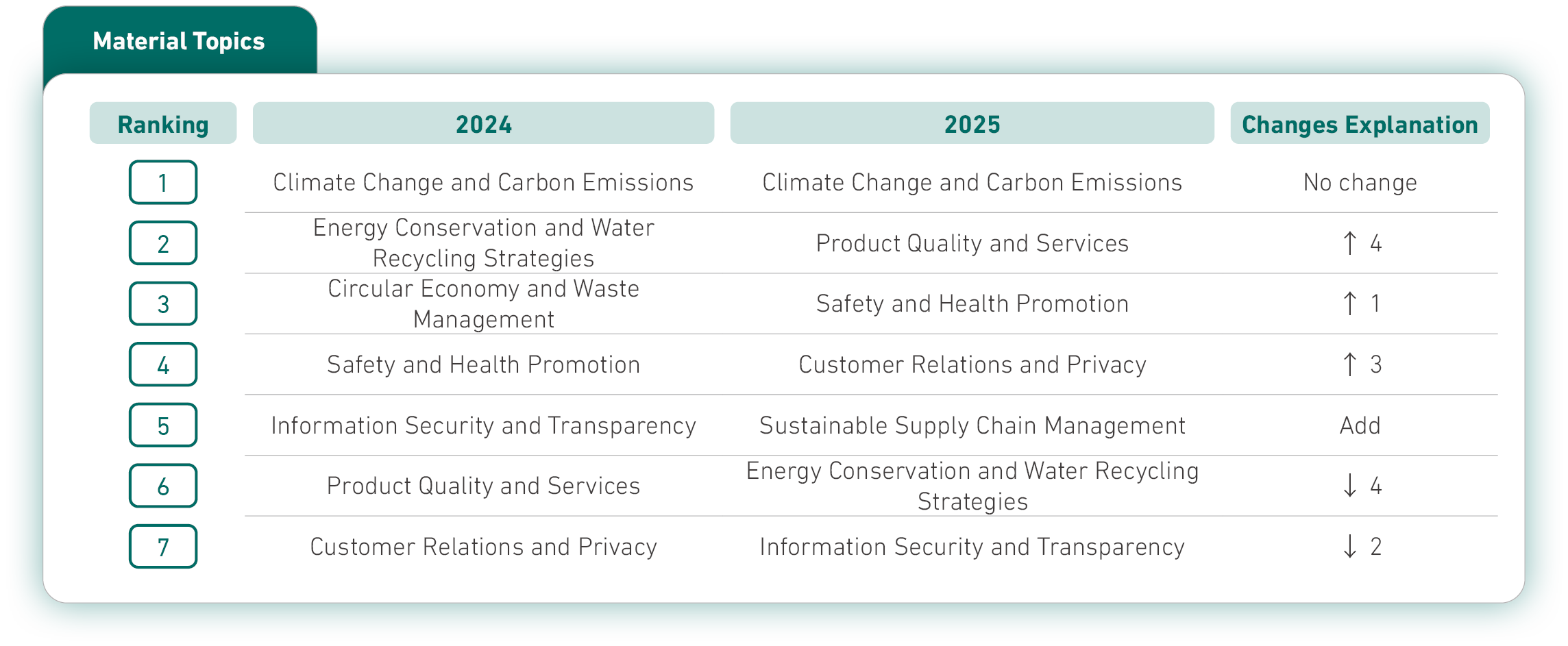 Material Topics

| Ranking | 2024 | 2025 | Changes Explanation |
|---|---|---|---|
| 1 | Climate Change and Carbon Emissions | Climate Change and Carbon Emissions | No change |
| 2 | Energy Conservation and Water Recycling Strategies | Product Quality and Services | ↑ 4 |
| 3 | Circular Economy and Waste Management | Safety and Health Promotion | ↑ 1 |
| 4 | Safety and Health Promotion | Customer Relations and Privacy | ↑ 3 |
| 5 | Information Security and Transparency | Sustainable Supply Chain Management | Add |
| 6 | Product Quality and Services | Energy Conservation and Water Recycling Strategies | ↓ 4 |
| 7 | Customer Relations and Privacy | Information Security and Transparency | ↓ 2 |